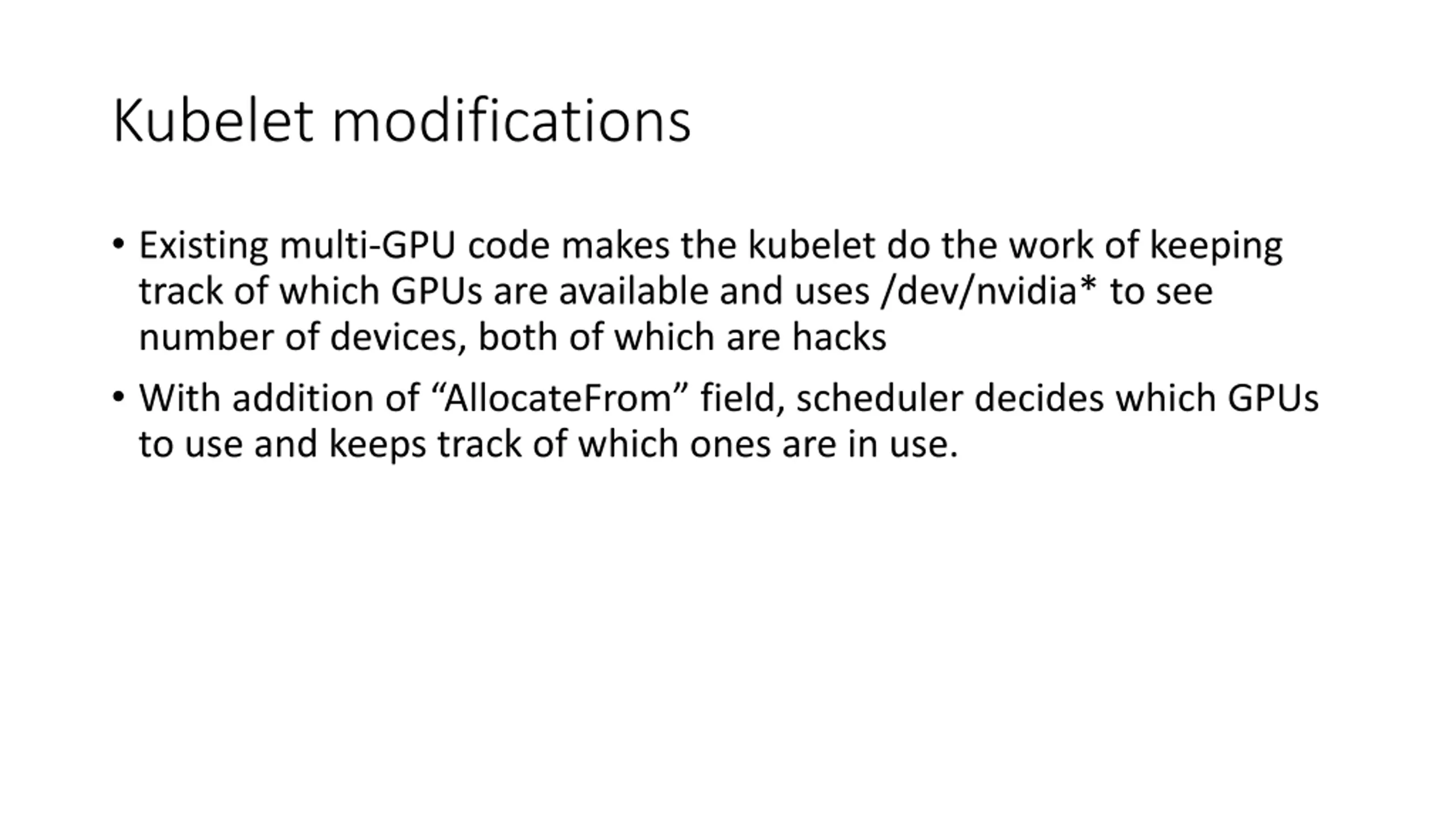 Kubelet modifications

• Existing multi-GPU code makes the kubelet do the work of keeping track of which GPUs are available and uses /dev/nvidia* to see number of devices, both of which are hacks

• With addition of “AllocateFrom” field, scheduler decides which GPUs to use and keeps track of which ones are in use.